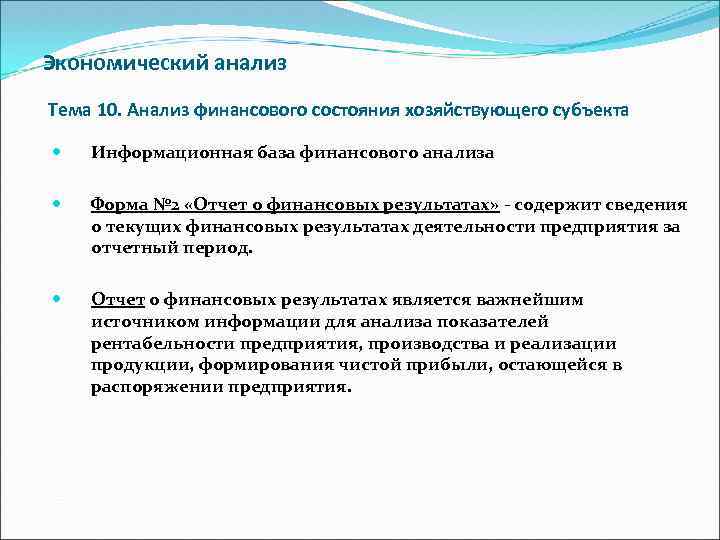 Экономический анализ

Тема 10. Анализ финансового состояния хозяйствующего субъекта

Информационная база финансового анализа

Форма №2 «Отчет о финансовых результатах» - содержит сведения о текущих финансовых результатах деятельности предприятия за отчетный период.

Отчет о финансовых результатах является важнейшим источником информации для анализа показателей рентабельности предприятия, производства и реализации продукции, формирования чистой прибыли, остающейся в распоряжении предприятия.